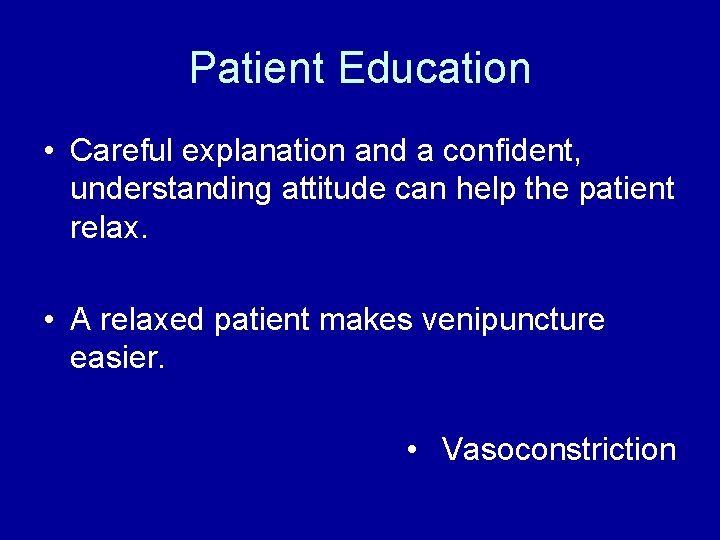 Patient Education

• Careful explanation and a confident, understanding attitude can help the patient relax.

• A relaxed patient makes venipuncture easier.

• Vasoconstriction